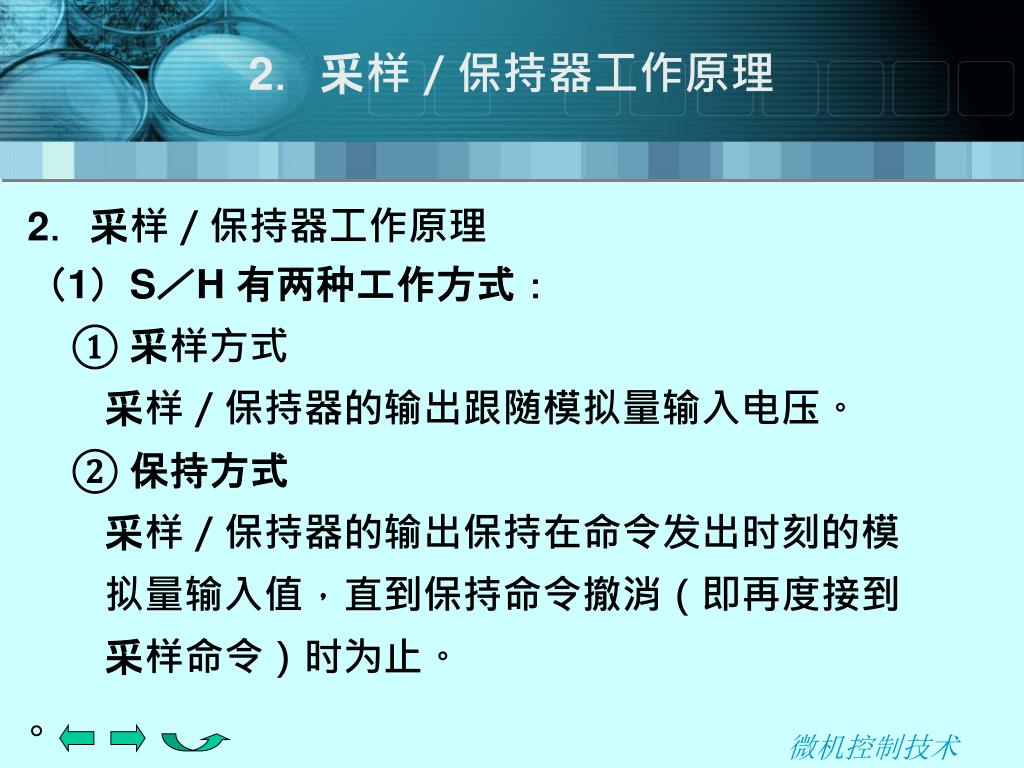 2. 采样 / 保持器工作原理

2. 采样 / 保持器工作原理

（1）S／H 有两种工作方式：

① 采样方式

采样 / 保持器的输出跟随模拟量输入电压。

② 保持方式

采样 / 保持器的输出保持在命令发出时刻的模拟量输入值，直到保持命令撤消（即再度接到采样命令）时为止。

。

微机控制技术